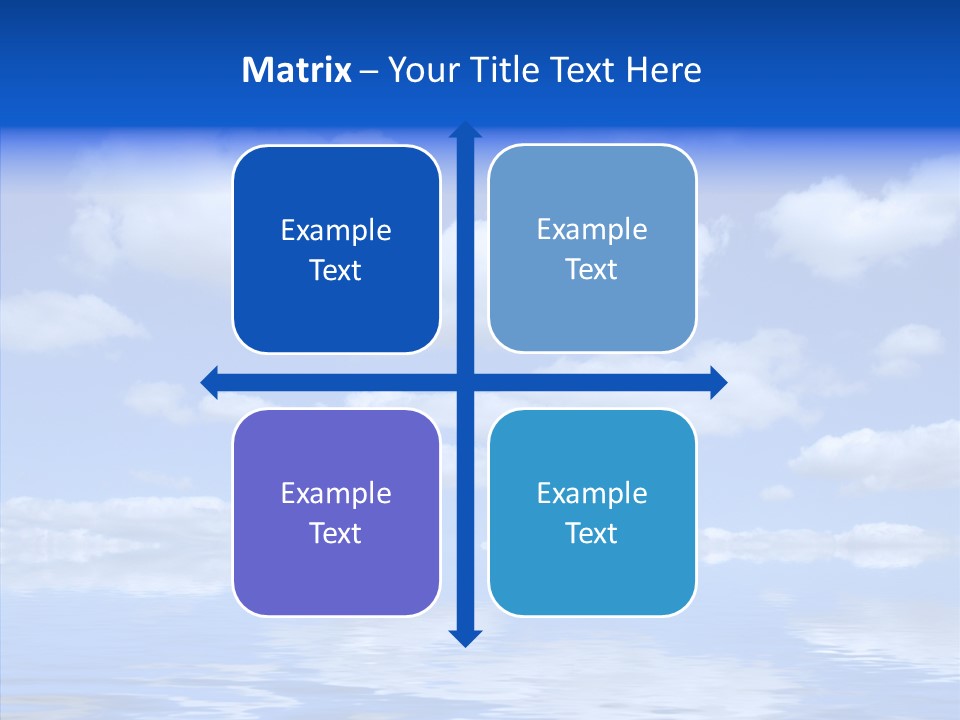 Matrix – Your Title Text Here

Example Text

Example Text

Example Text

Example Text